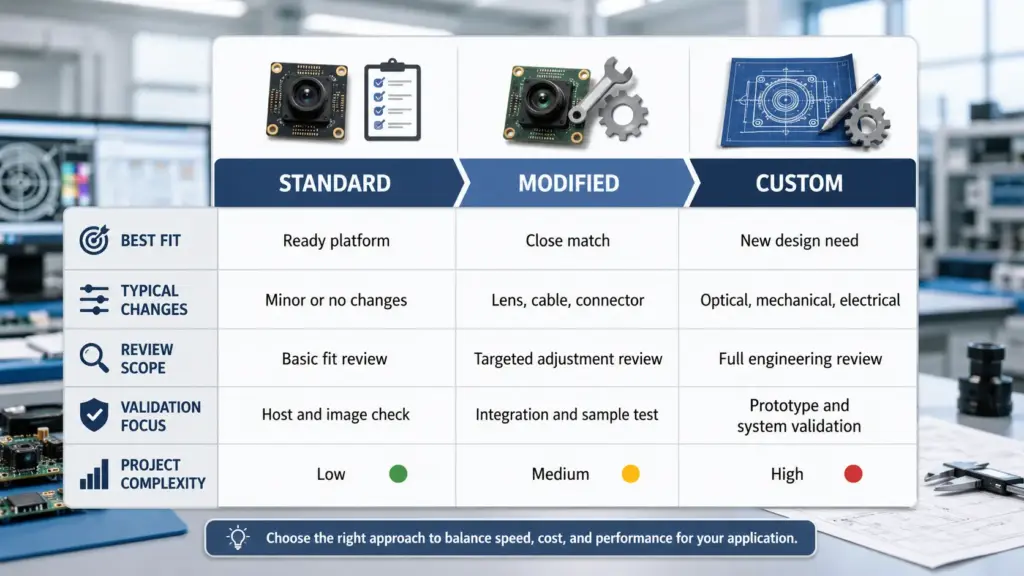 | | STANDARD | MODIFIED | CUSTOM |
|---|---|---|---|
| BEST FIT | Ready platform | Close match | New design need |
| TYPICAL CHANGES | Minor or no changes | Lens, cable, connector | Optical, mechanical, electrical |
| REVIEW SCOPE | Basic fit review | Targeted adjustment review | Full engineering review |
| VALIDATION FOCUS | Host and image check | Integration and sample test | Prototype and system validation |
| PROJECT COMPLEXITY | Low | Medium | High |

Choose the right approach to balance speed, cost, and performance for your application.